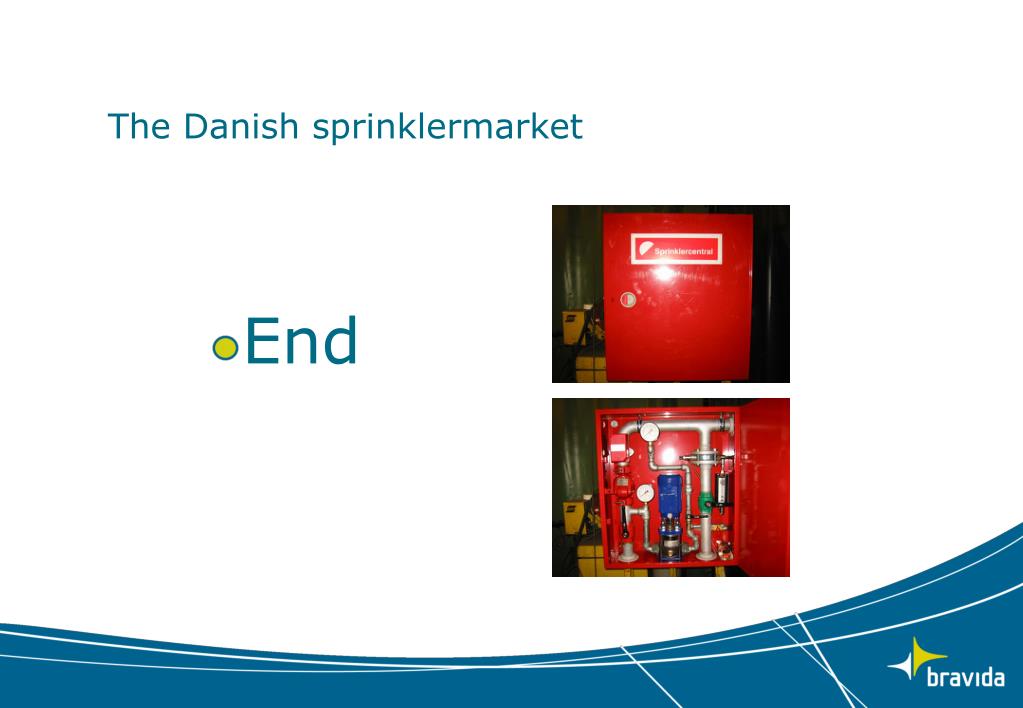 The Danish sprinklermarket

End

Sprinklercentral

bravida